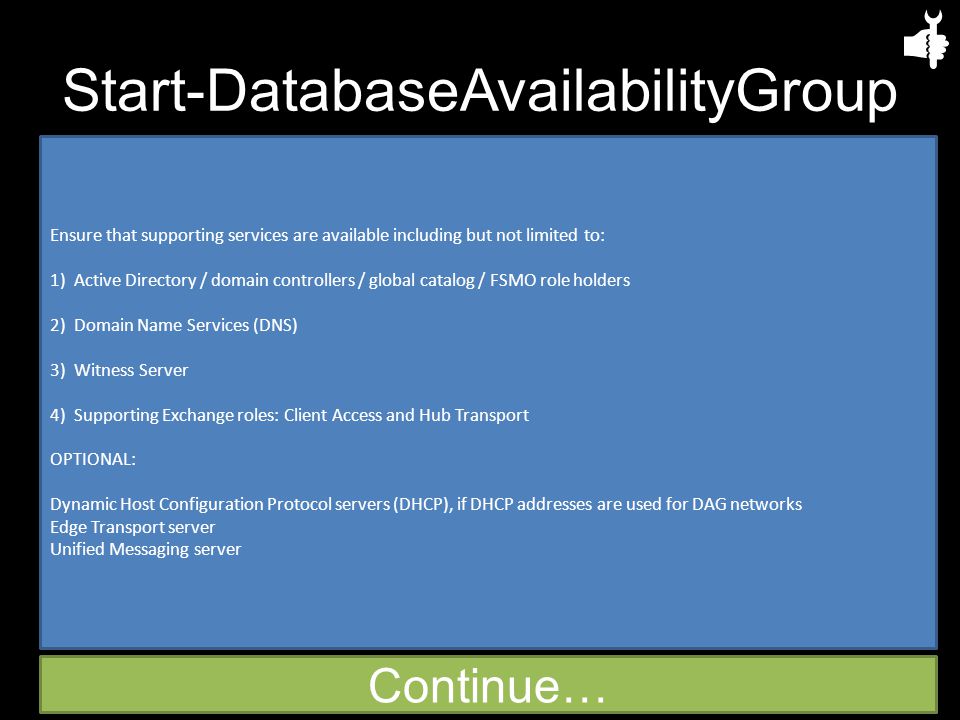 Start-DatabaseAvailabilityGroup

Ensure that supporting services are available including but not limited to:

1) Active Directory / domain controllers / global catalog / FSMO role holders

2) Domain Name Services (DNS)

3) Witness Server

4) Supporting Exchange roles: Client Access and Hub Transport

OPTIONAL:

Dynamic Host Configuration Protocol servers (DHCP), if DHCP addresses are used for DAG networks
Edge Transport server
Unified Messaging server

Continue…